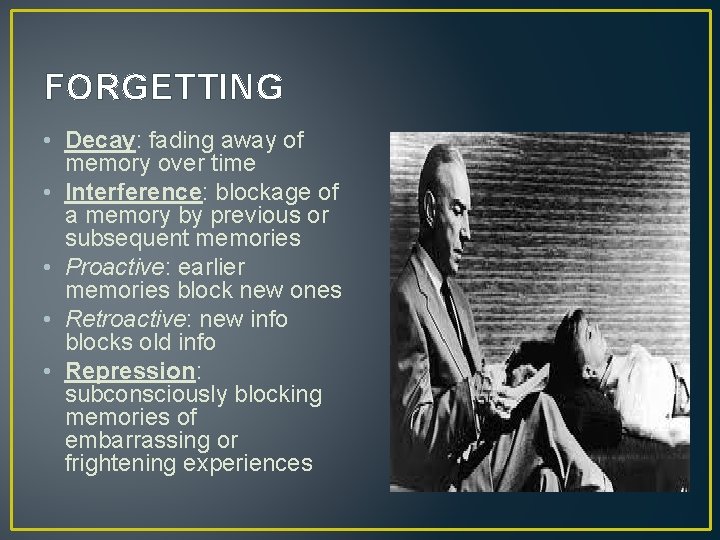 FORGETTING

• Decay: fading away of memory over time
• Interference: blockage of a memory by previous or subsequent memories
• Proactive: earlier memories block new ones
• Retroactive: new info blocks old info
• Repression: subconsciously blocking memories of embarrassing or frightening experiences